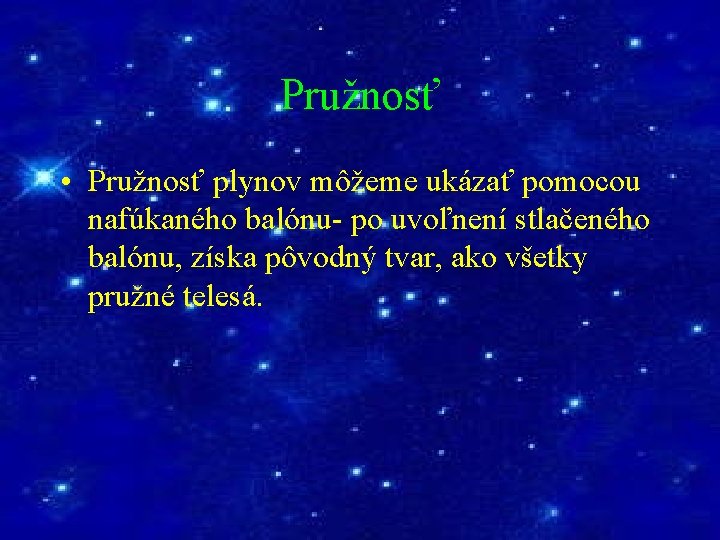 Pružnosť

• Pružnosť plynov môžeme ukázať pomocou nafúkaného balónu- po uvoľnení stlačeného balónu, získa pôvodný tvar, ako všetky pružné telesá.